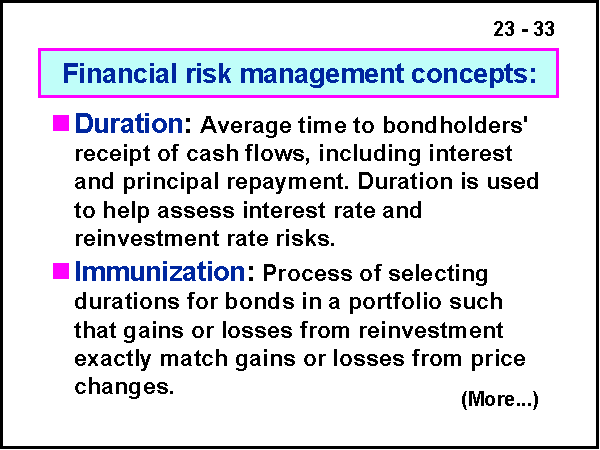 23 - 33

Financial risk management concepts:

Duration: Average time to bondholders' receipt of cash flows, including interest and principal repayment. Duration is used to help assess interest rate and reinvestment rate risks.

Immunization: Process of selecting durations for bonds in a portfolio such that gains or losses from reinvestment exactly match gains or losses from price changes.

(More...)